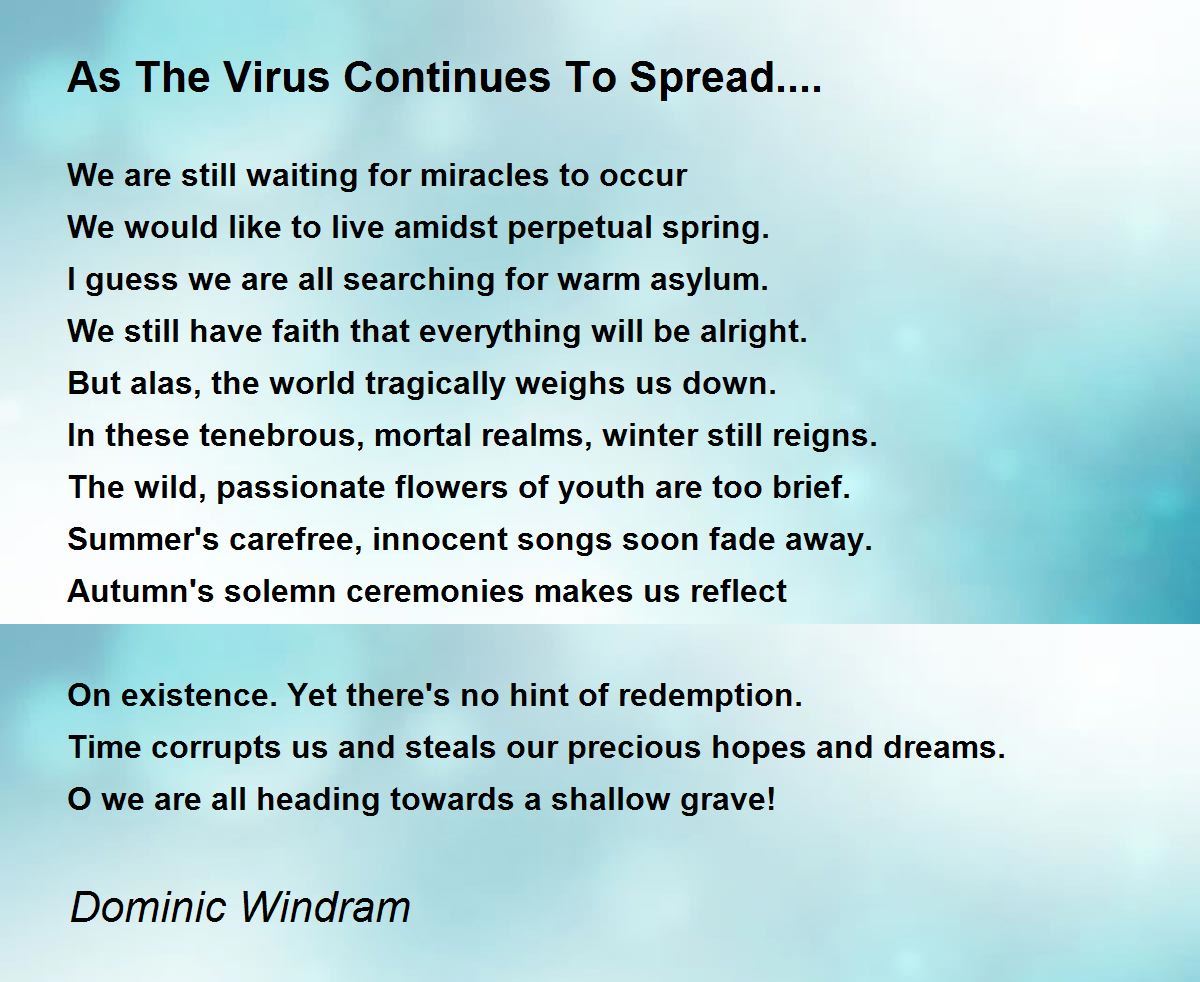 As The Virus Continues To Spread....

We are still waiting for miracles to occur
We would like to live amidst perpetual spring.
I guess we are all searching for warm asylum.
We still have faith that everything will be alright.
But alas, the world tragically weighs us down.
In these tenebrous, mortal realms, winter still reigns.
The wild, passionate flowers of youth are too brief.
Summer's carefree, innocent songs soon fade away.
Autumn's solemn ceremonies makes us reflect

On existence. Yet there's no hint of redemption.
Time corrupts us and steals our precious hopes and dreams.
O we are all heading towards a shallow grave!

Dominic Windram